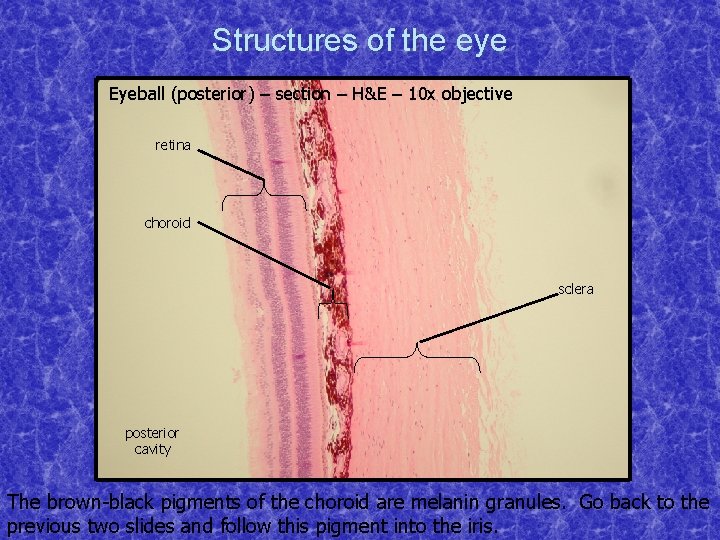 Structures of the eye

Eyeball (posterior) – section – H&E – 10x objective

retina

choroid

sclera

posterior cavity

The brown-black pigments of the choroid are melanin granules. Go back to the previous two slides and follow this pigment into the iris.